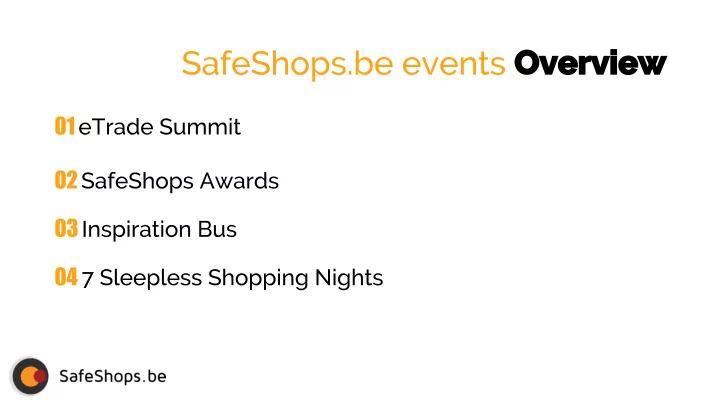 SafeShops.be events Overview

01 eTrade Summit

02 SafeShops Awards

03 Inspiration Bus

04 7 Sleepless Shopping Nights

SafeShops.be